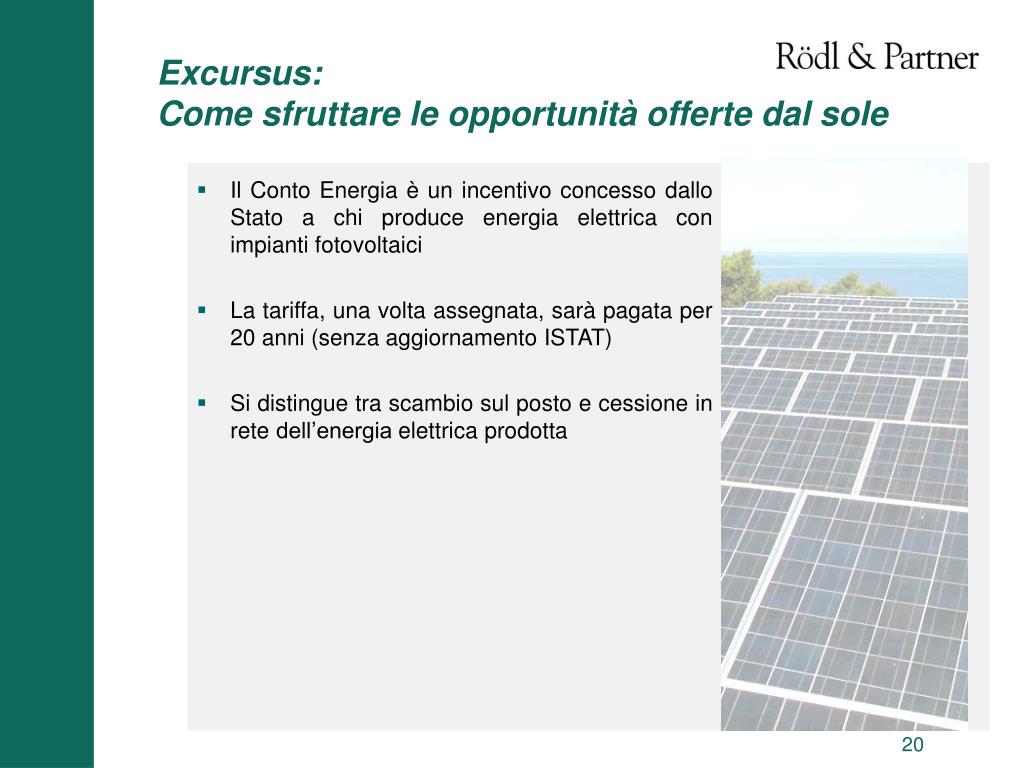 Excursus:
Come sfruttare le opportunità offerte dal sole

Rödl & Partner

▪ Il Conto Energia è un incentivo concesso dallo Stato a chi produce energia elettrica con impianti fotovoltaici

▪ La tariffa, una volta assegnata, sarà pagata per 20 anni (senza aggiornamento ISTAT)

▪ Si distingue tra scambio sul posto e cessione in rete dell'energia elettrica prodotta

20